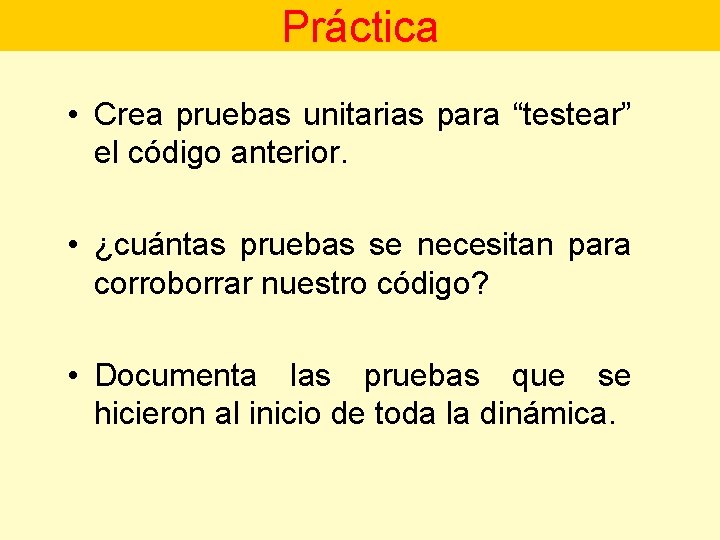 Práctica

• Crea pruebas unitarias para “testear” el código anterior.

• ¿cuántas pruebas se necesitan para corroborrar nuestro código?

• Documenta las pruebas que se hicieron al inicio de toda la dinámica.